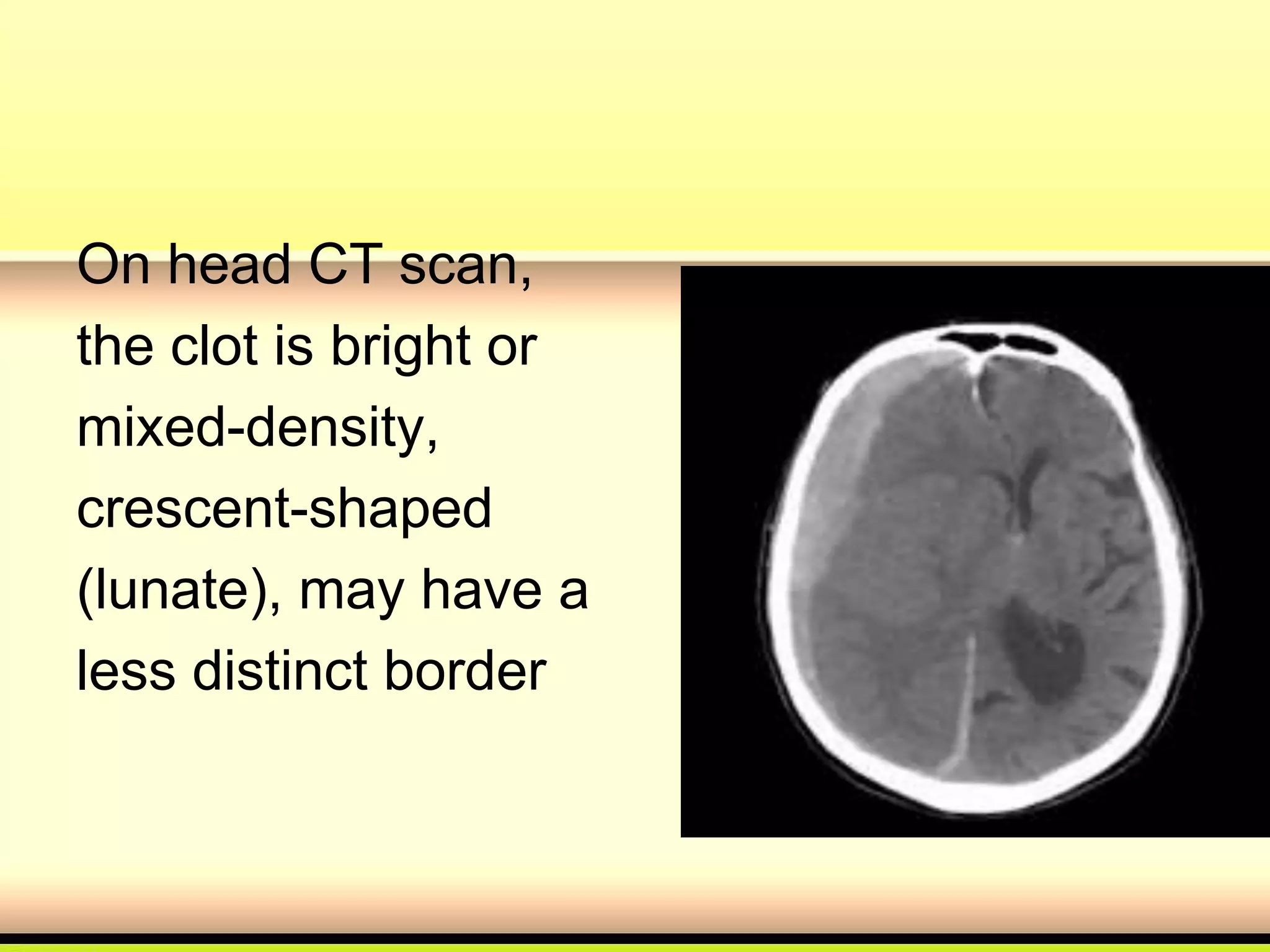 On head CT scan, the clot is bright or mixed-density, crescent-shaped (lunate), may have a less distinct border